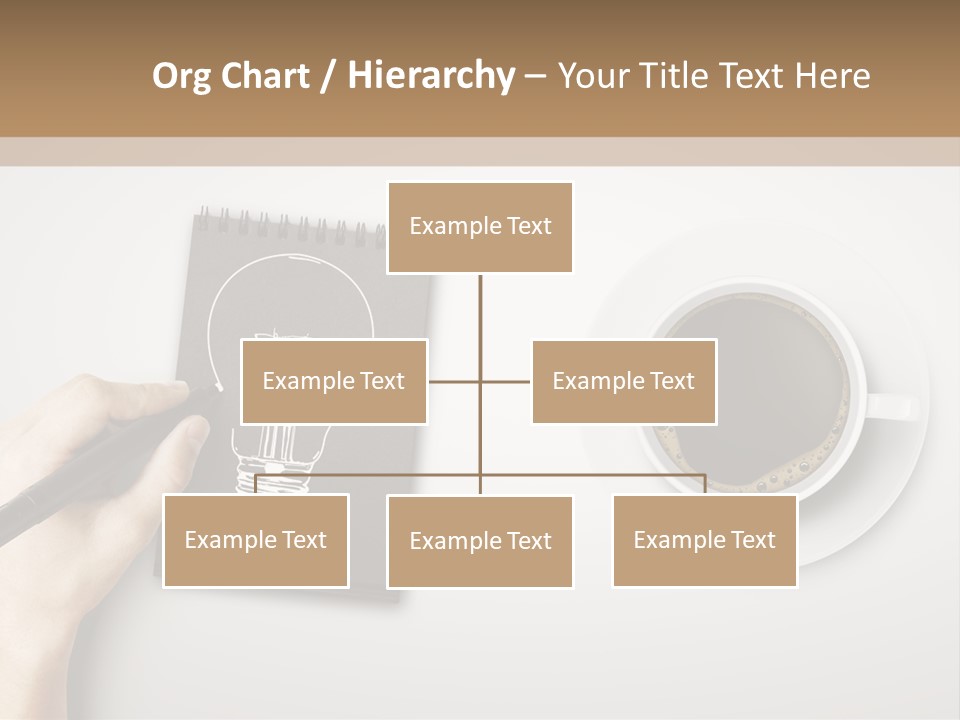 Org Chart / Hierarchy – Your Title Text Here

Example Text

Example Text

Example Text

Example Text

Example Text

Example Text